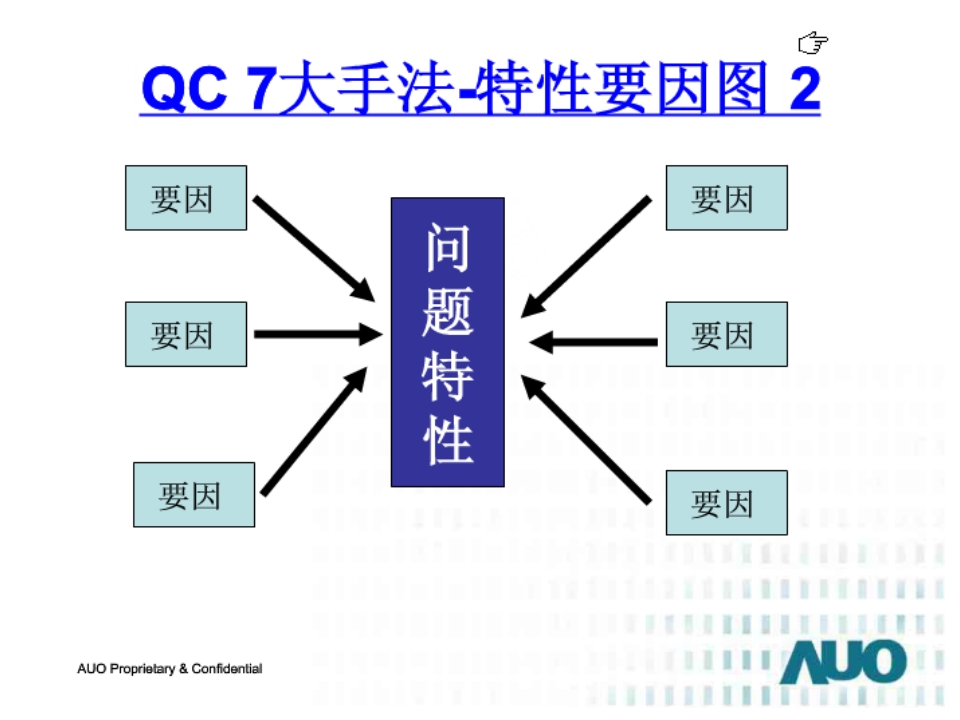 QC 7大手法-特性要因图 2

要因

要因

要因

问题特性

要因

要因

要因

AUO Proprietary & Confidential

AUO